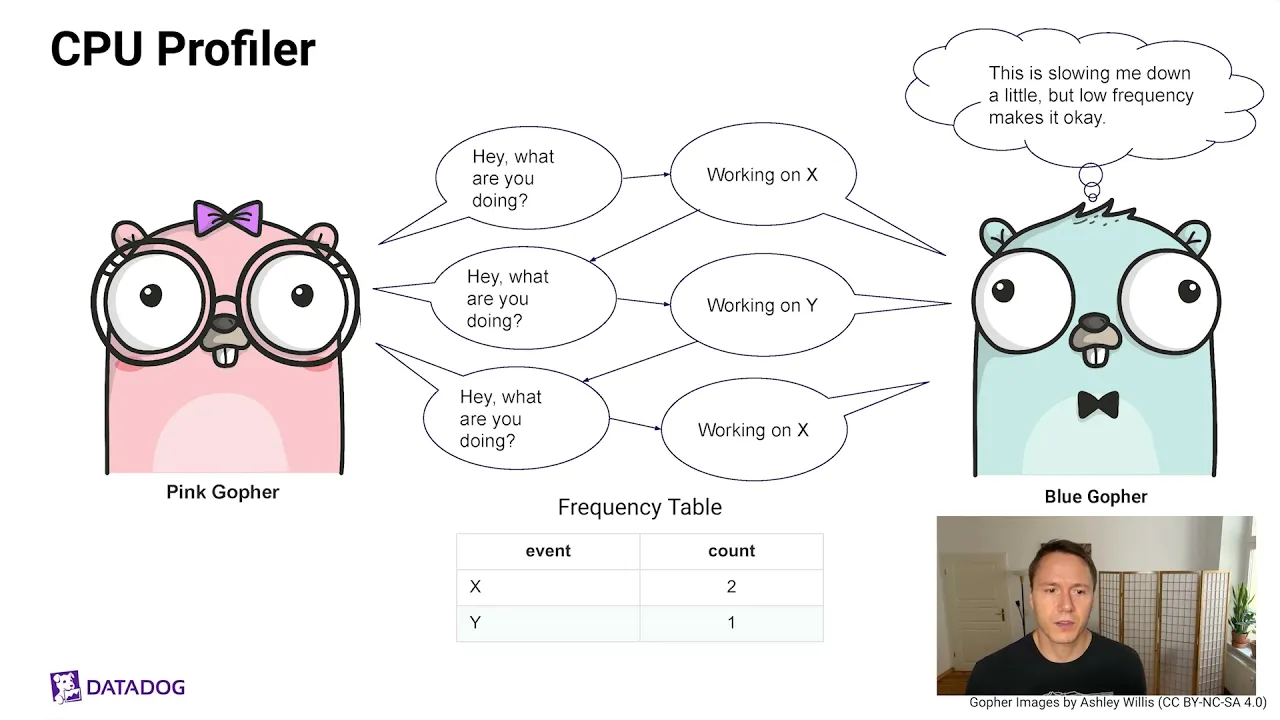 CPU Profiler

This is slowing me down a little, but low frequency makes it okay.

Hey, what are you doing?

Working on X

Hey, what are you doing?

Working on Y

Hey, what are you doing?

Working on X

Pink Gopher

Blue Gopher

Frequency Table

| event | count |
|---|---|
| X | 2 |
| Y | 1 |

DATADOG

Gopher Images by Ashley Willis (CC BY-NC-SA 4.0)